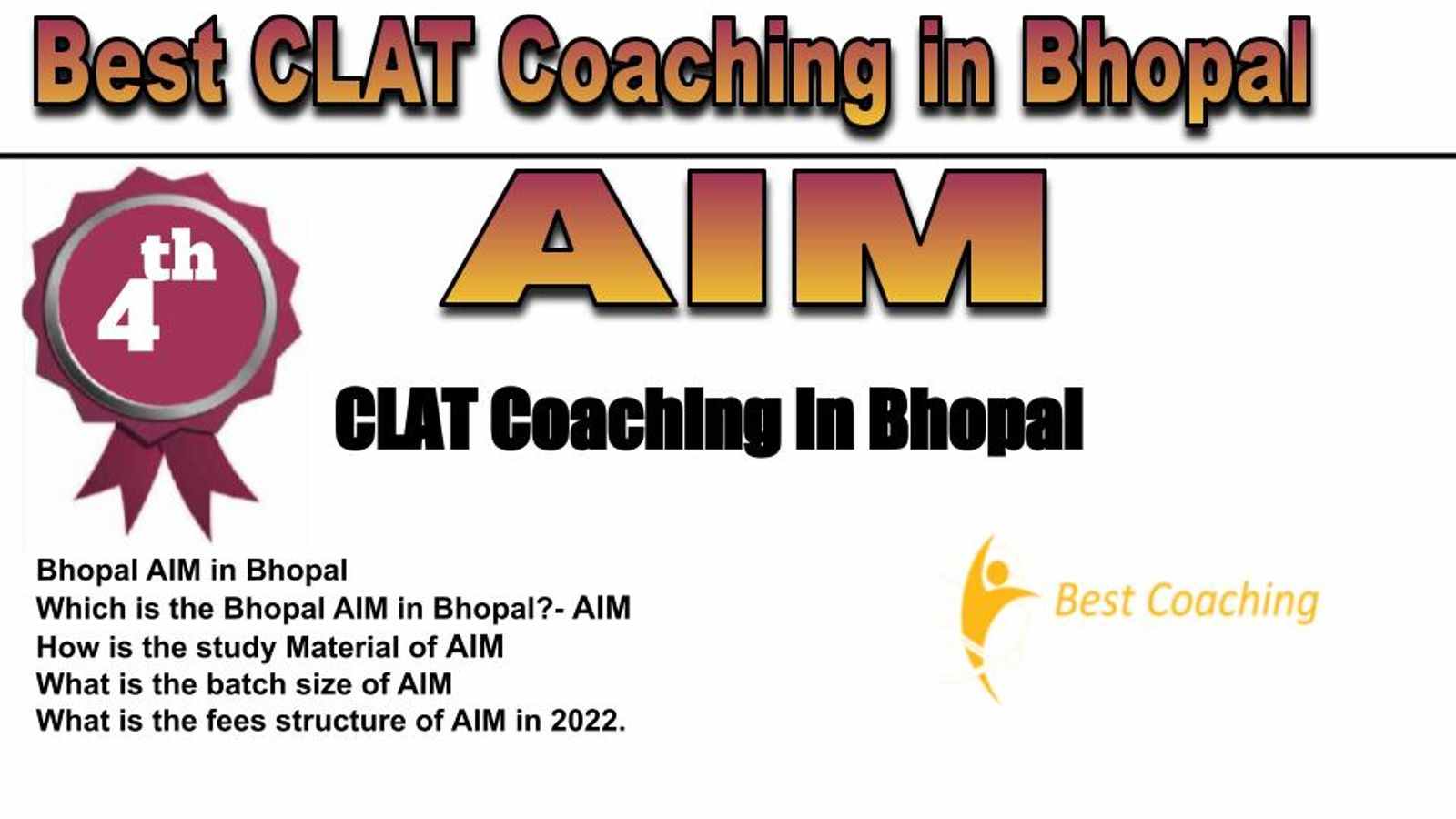 Best CLAT Coaching in Bhopal

4th

AIM

CLAT Coaching In Bhopal

Bhopal AIM in Bhopal
Which is the Bhopal AIM in Bhopal?- AIM
How is the study Material of AIM
What is the batch size of AIM
What is the fees structure of AIM in 2022.

Best Coaching